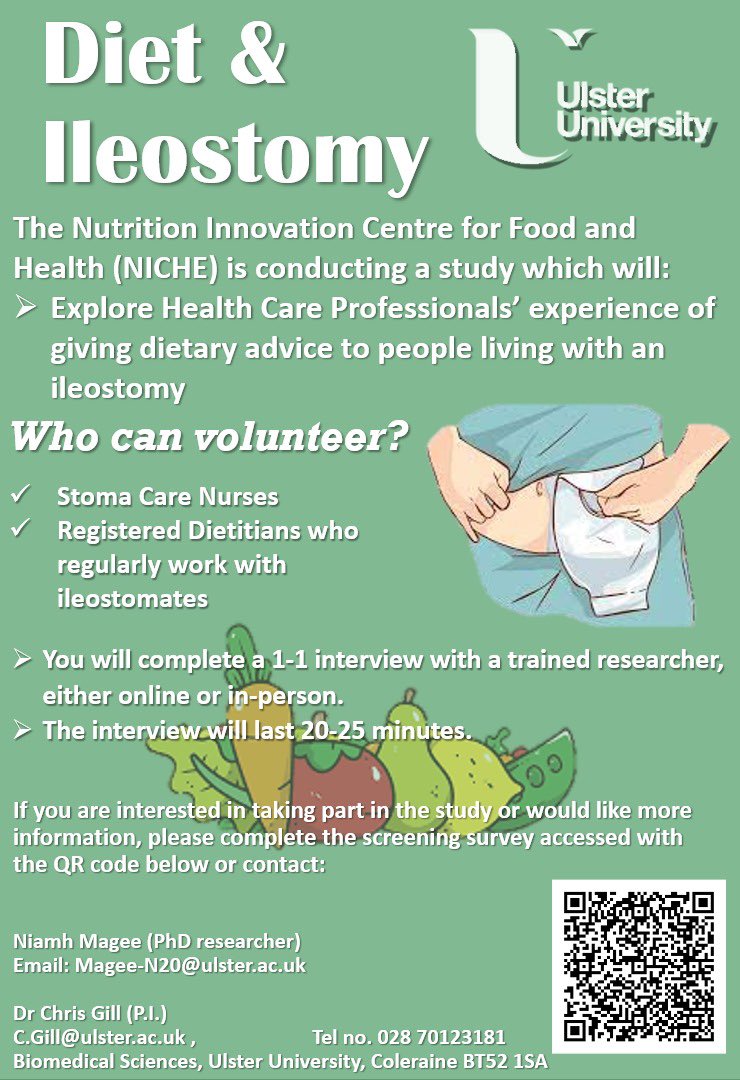 Diet & Ileostomy

Ulster University

The Nutrition Innovation Centre for Food and Health (NICHE) is conducting a study which will:

➢ Explore Health Care Professionals' experience of giving dietary advice to people living with an ileostomy

Who can volunteer?

✓ Stoma Care Nurses
✓ Registered Dietitians who regularly work with ileostomates

➢ You will complete a 1-1 interview with a trained researcher, either online or in-person.
➢ The interview will last 20-25 minutes.

If you are interested in taking part in the study or would like more information, please complete the screening survey accessed with the QR code below or contact:

Niamh Magee (PhD researcher)
Email: Magee-N20@ulster.ac.uk

Dr Chris Gill (P.I.)
C.Gill@ulster.ac.uk , Tel no. 028 70123181
Biomedical Sciences, Ulster University, Coleraine BT52 1SA